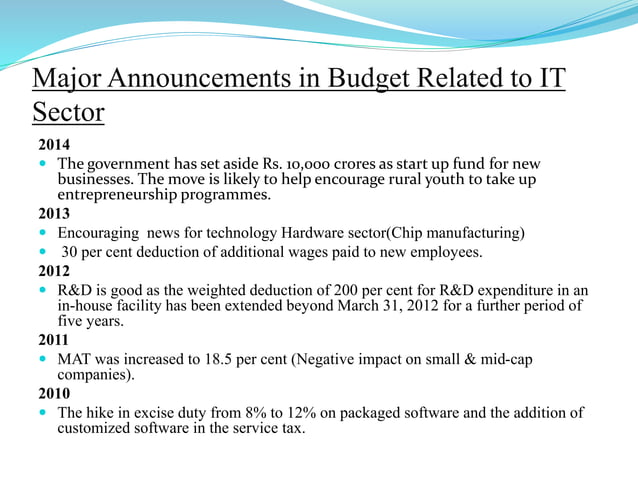 Major Announcements in Budget Related to IT Sector

2014

- The government has set aside Rs. 10,000 crores as start up fund for new businesses. The move is likely to help encourage rural youth to take up entrepreneurship programmes.

2013

- Encouraging news for technology Hardware sector(Chip manufacturing)
- 30 per cent deduction of additional wages paid to new employees.

2012

- R&D is good as the weighted deduction of 200 per cent for R&D expenditure in an in-house facility has been extended beyond March 31, 2012 for a further period of five years.

2011

- MAT was increased to 18.5 per cent (Negative impact on small & mid-cap companies).

2010

- The hike in excise duty from 8% to 12% on packaged software and the addition of customized software in the service tax.